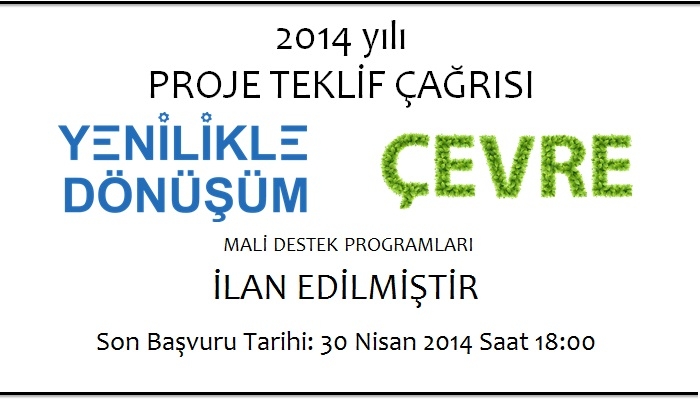 2014 yılı
PROJE TEKLİF ÇAĞRISI

YENİLİKLE DÖNÜŞÜM

ÇEVRE

MALİ DESTEK PROGRAMLARI

İLAN EDİLMİŞTİR

Son Başvuru Tarihi: 30 Nisan 2014 Saat 18:00